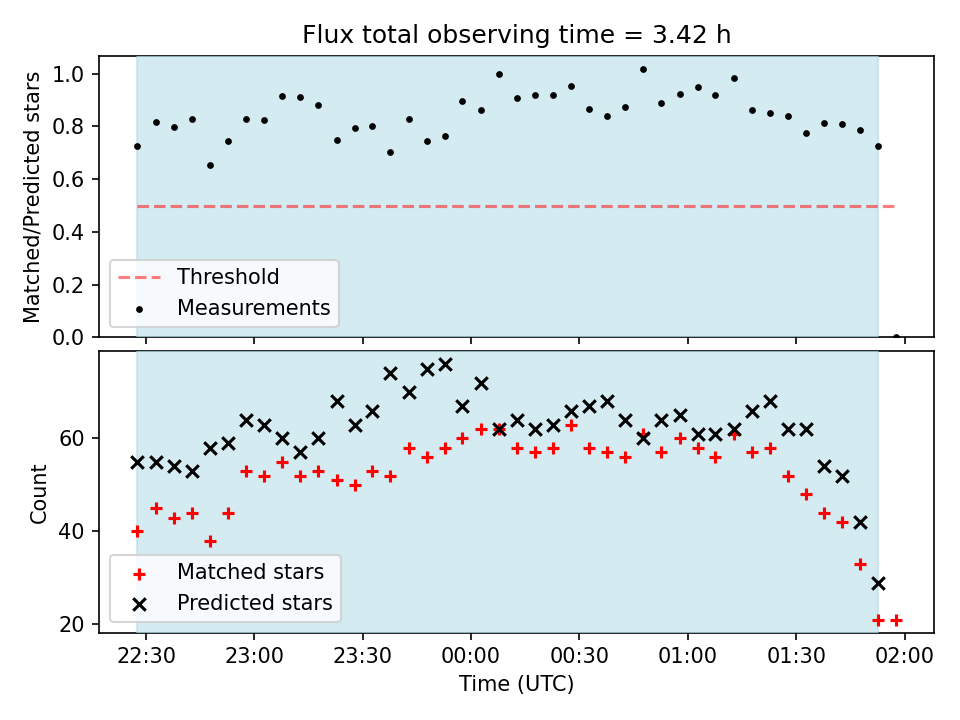 Flux total observing time = 3.42 h

Matched/Predicted stars

1.0
0.8
0.6
0.4
0.2
0.0

Threshold
Measurements

Count

60
40
20

Matched stars
Predicted stars

22:30
23:00
23:30
00:00
00:30
01:00
01:30
02:00

Time (UTC)